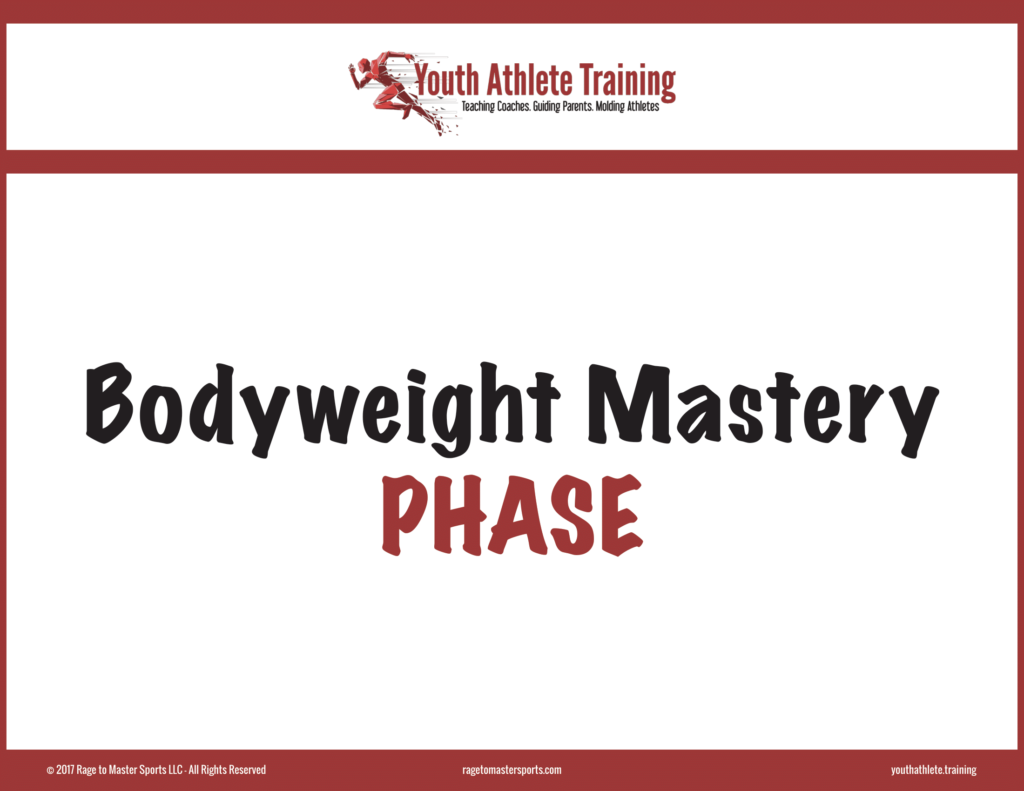 Youth Athlete Training
Teaching Coaches. Guiding Parents. Molding Athletes

Bodyweight Mastery
PHASE

© 2017 Rage to Master Sports LLC - All Rights Reserved
ragetomastersports.com
youthathlete.training